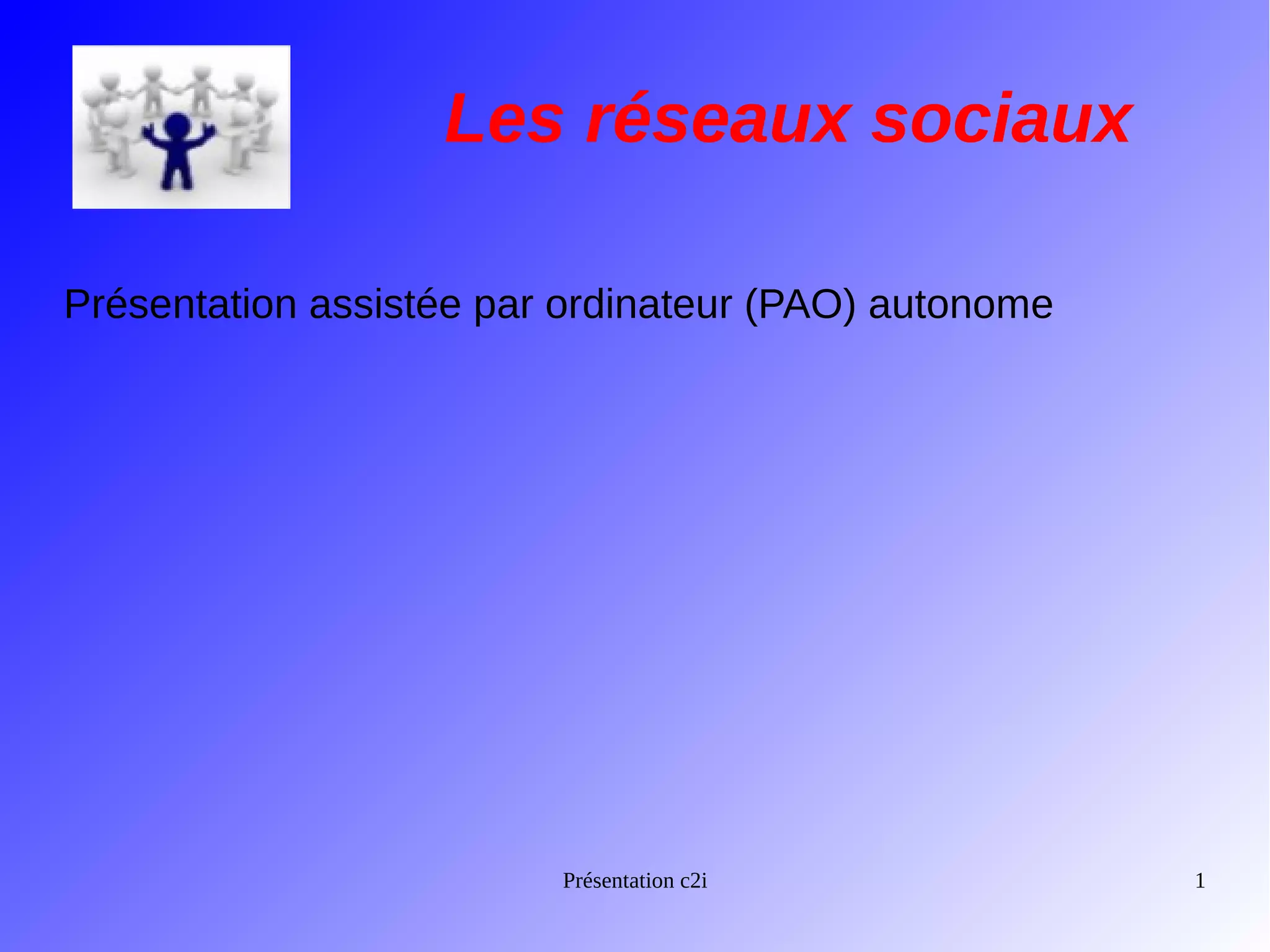 Les réseaux sociaux

Présentation assistée par ordinateur (PAO) autonome

Présentation c2i

1